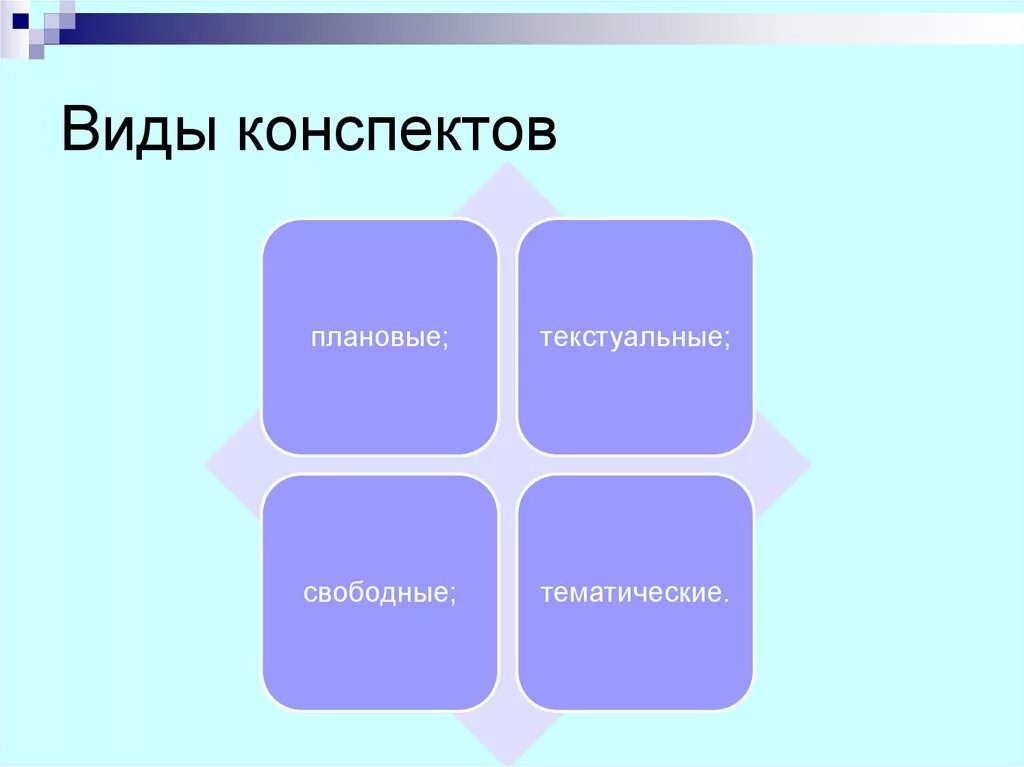 Виды конспектов

плановые;

текстуальные;

свободные;

тематические.